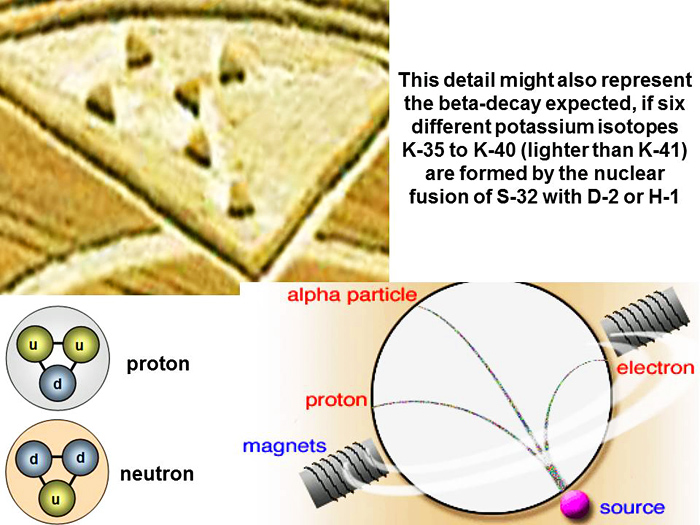 This detail might also represent the beta-decay expected, if six different potassium isotopes K-35 to K-40 (lighter than K-41) are formed by the nuclear fusion of S-32 with D-2 or H-1

u
u
d
proton

d
d
u
neutron

alpha particle
electron
proton
magnets
source